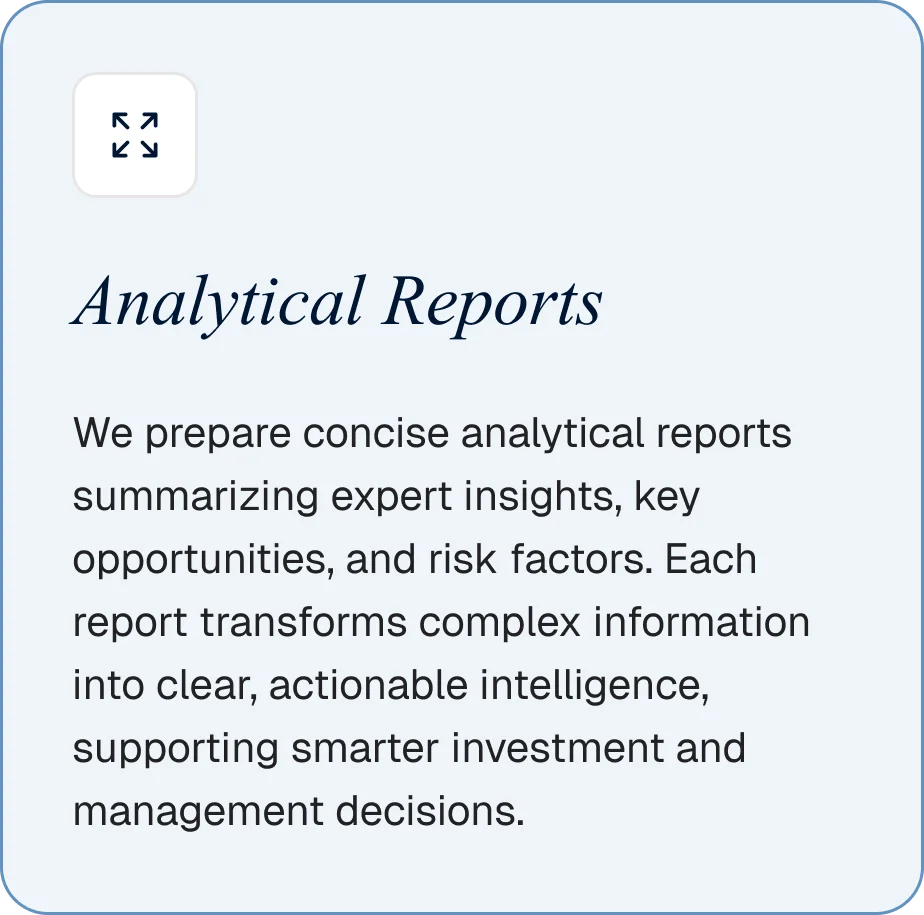 Analytical Reports

We prepare concise analytical reports summarizing expert insights, key opportunities, and risk factors. Each report transforms complex information into clear, actionable intelligence, supporting smarter investment and management decisions.